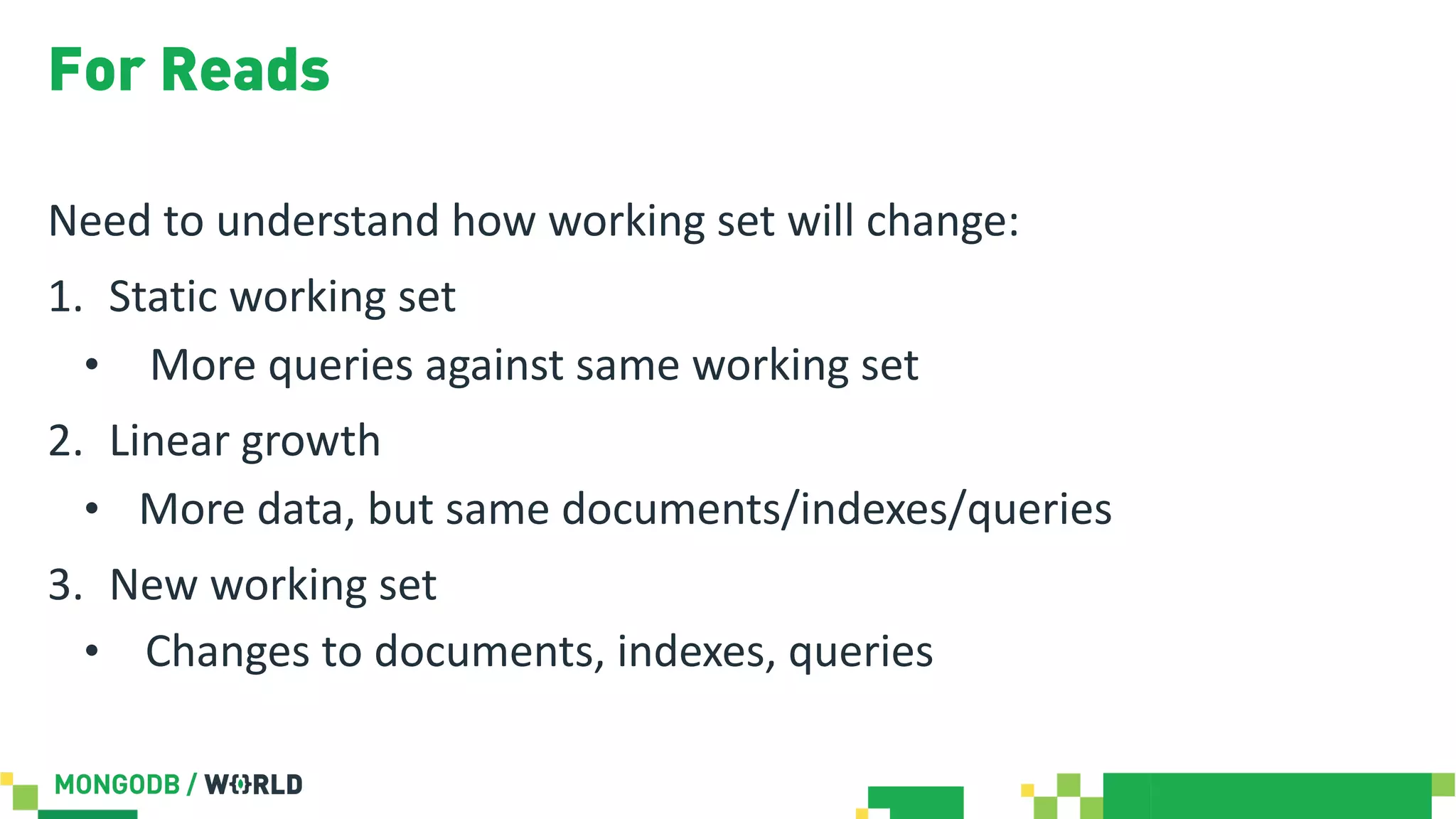 For Reads

Need to understand how working set will change:

1. Static working set
   • More queries against same working set
2. Linear growth
   • More data, but same documents/indexes/queries
3. New working set
   • Changes to documents, indexes, queries

MONGODB / WORLD